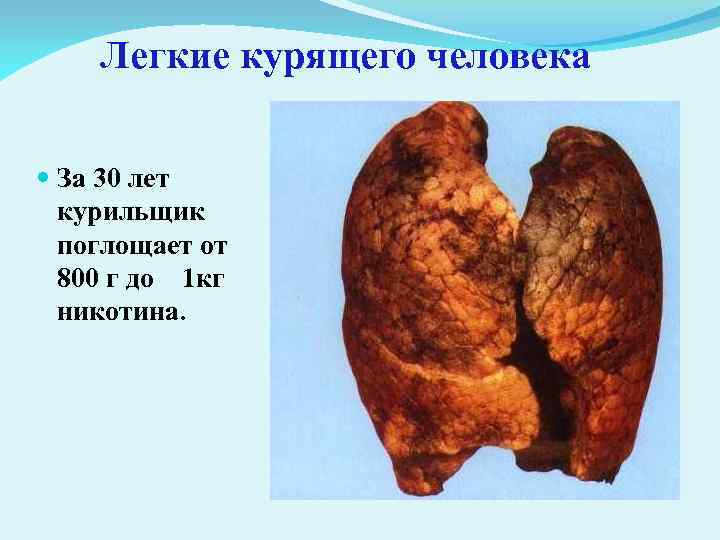 Легкие курящего человека

За 30 лет курильщик поглощает от 800 г до 1кг никотина.